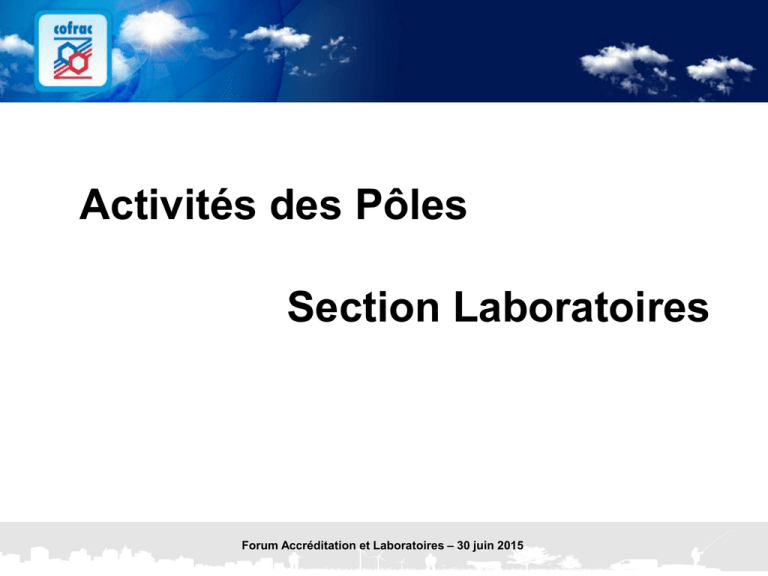 cofrac

Activités des Pôles

Section Laboratoires

Forum Accréditation et Laboratoires – 30 juin 2015